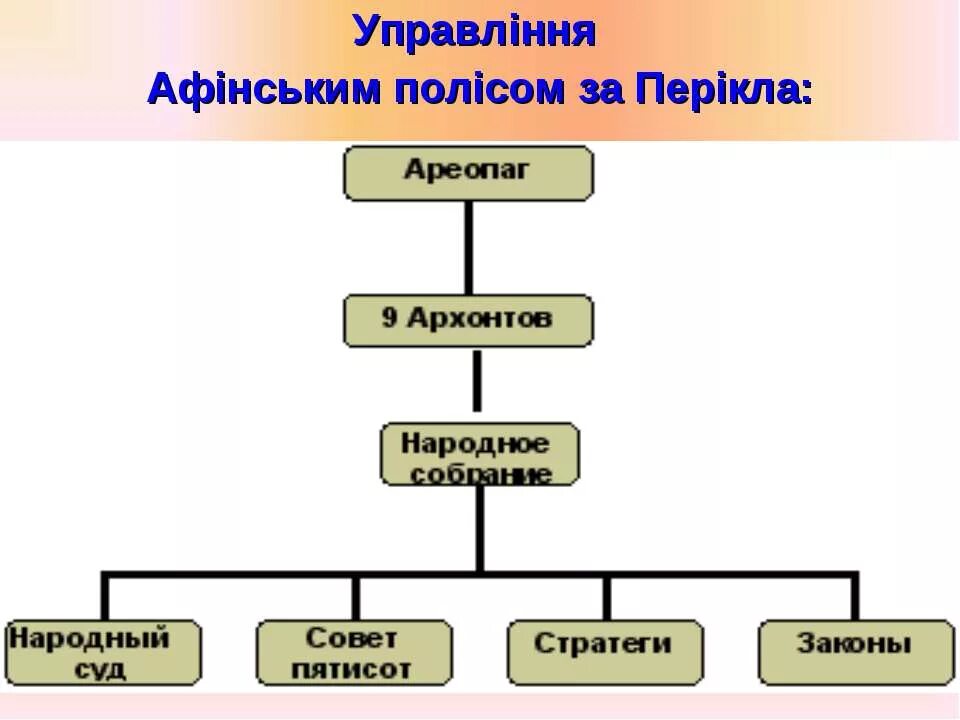 Управління
Афінським полісом за Перікла:

Ареопаг

9 Архонтов

Народное собрание

Народный суд

Совет пятисот

Стратеги

Законы